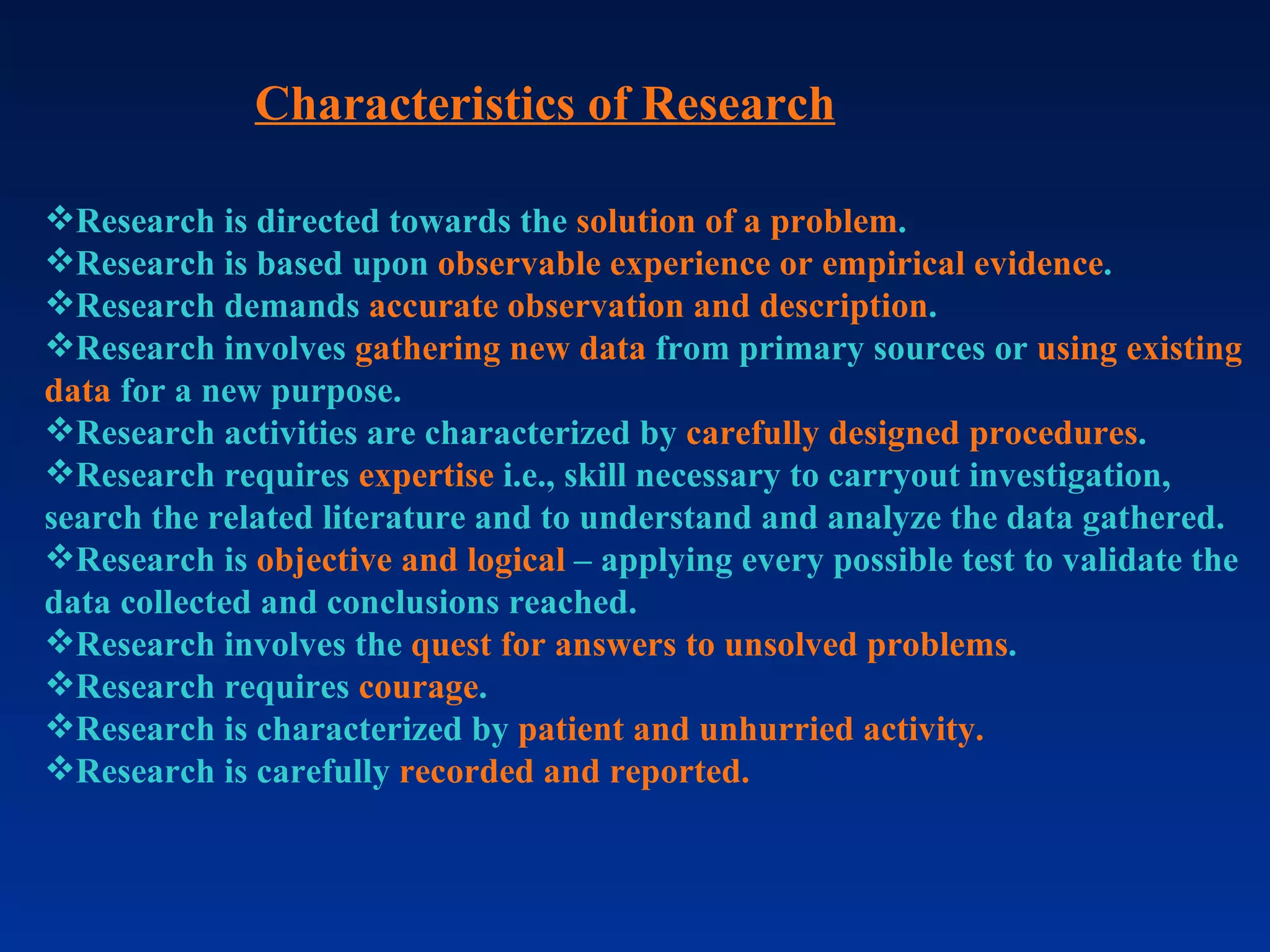 Characteristics of Research

❖Research is directed towards the solution of a problem.
❖Research is based upon observable experience or empirical evidence.
❖Research demands accurate observation and description.
❖Research involves gathering new data from primary sources or using existing data for a new purpose.
❖Research activities are characterized by carefully designed procedures.
❖Research requires expertise i.e., skill necessary to carryout investigation, search the related literature and to understand and analyze the data gathered.
❖Research is objective and logical – applying every possible test to validate the data collected and conclusions reached.
❖Research involves the quest for answers to unsolved problems.
❖Research requires courage.
❖Research is characterized by patient and unhurried activity.
❖Research is carefully recorded and reported.